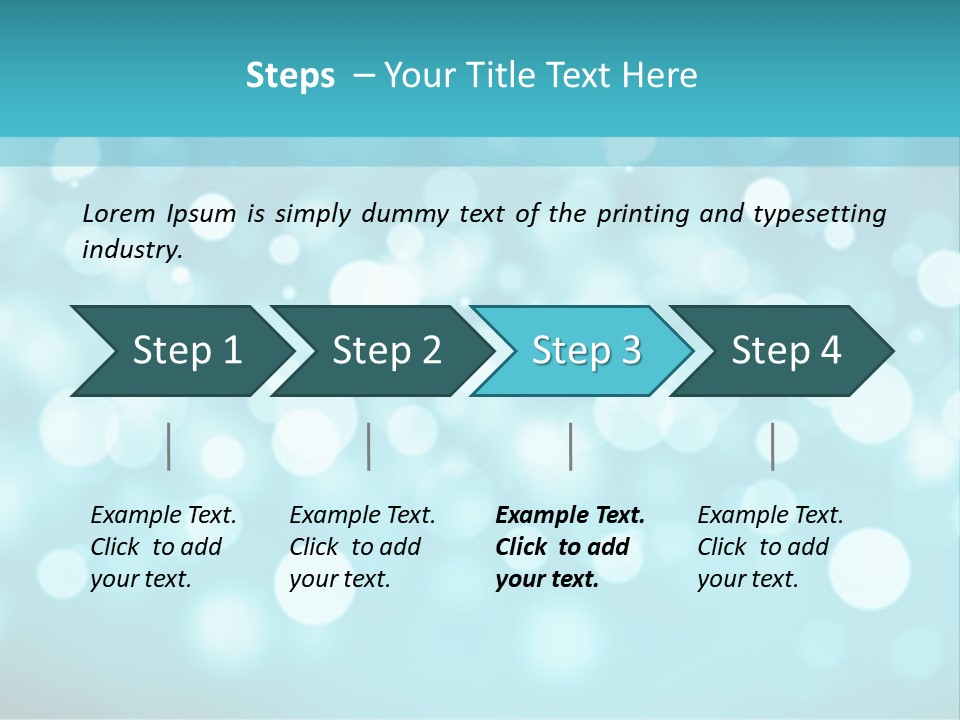 Steps – Your Title Text Here

Lorem Ipsum is simply dummy text of the printing and typesetting industry.

Step 1

Step 2

Step 3

Step 4

Example Text. Click to add your text.

Example Text. Click to add your text.

Example Text. Click to add your text.

Example Text. Click to add your text.